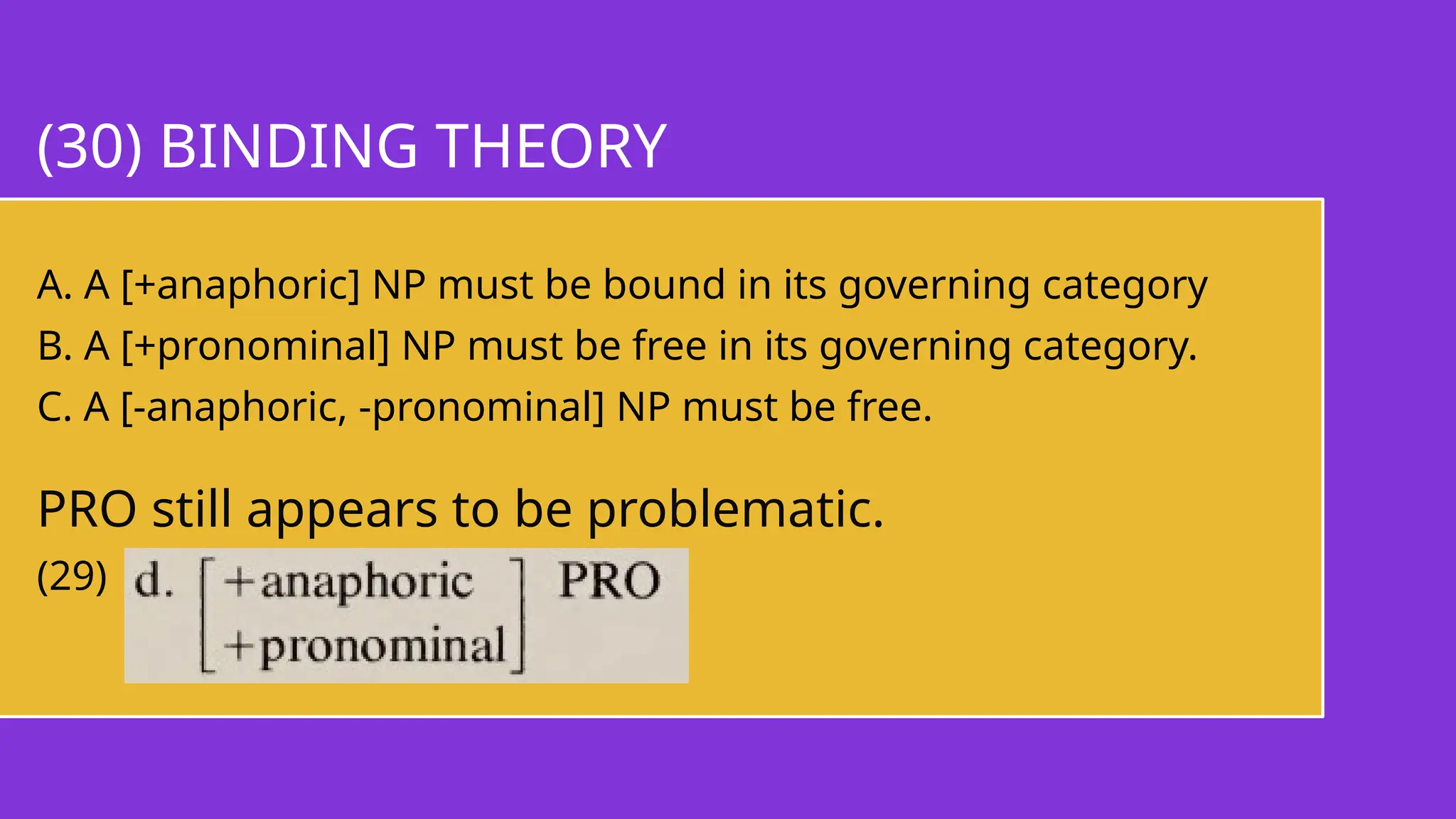 (30) BINDING THEORY

A. A [+anaphoric] NP must be bound in its governing category

B. A [+pronominal] NP must be free in its governing category.

C. A [-anaphoric, -pronominal] NP must be free.

PRO still appears to be problematic.

(29) d. $\begin{bmatrix} +\text{anaphoric} \\ +\text{pronominal} \end{bmatrix}$ PRO